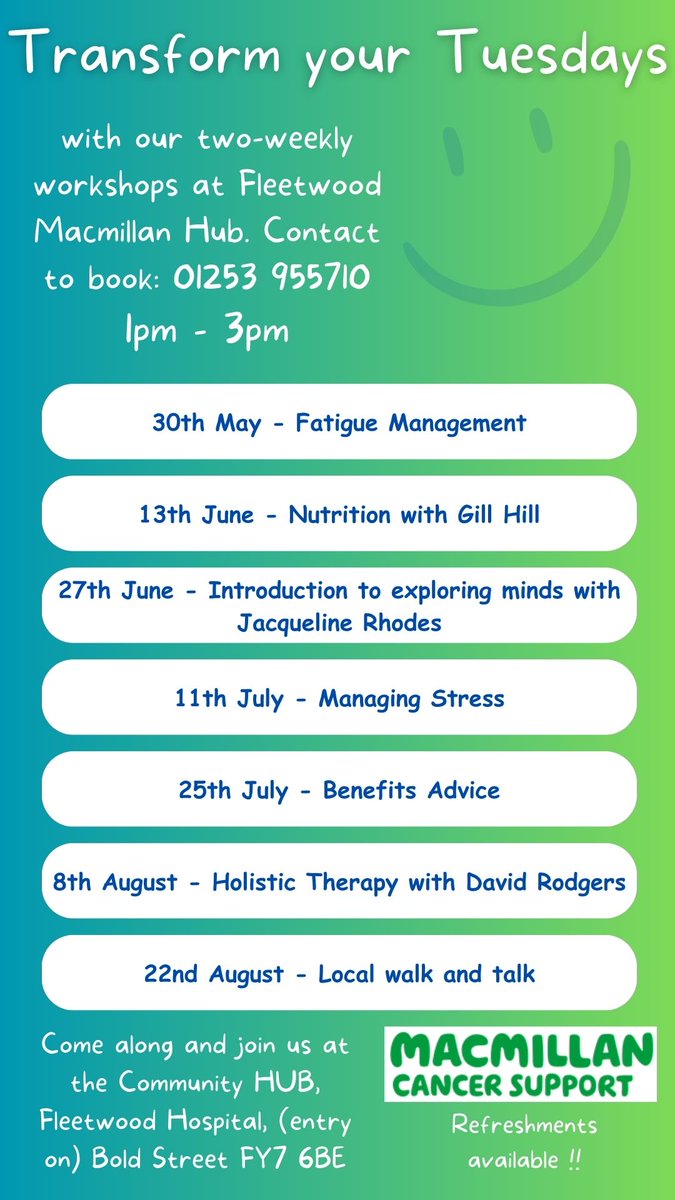 Transform your Tuesdays

with our two-weekly workshops at Fleetwood Macmillan Hub. Contact to book: 01253 955710
1pm - 3pm

30th May - Fatigue Management

13th June - Nutrition with Gill Hill

27th June - Introduction to exploring minds with Jacqueline Rhodes

11th July - Managing Stress

25th July - Benefits Advice

8th August - Holistic Therapy with David Rodgers

22nd August - Local walk and talk

Come along and join us at the Community HUB, Fleetwood Hospital, (entry on) Bold Street FY7 6BE

MACMILLAN CANCER SUPPORT

Refreshments available !!